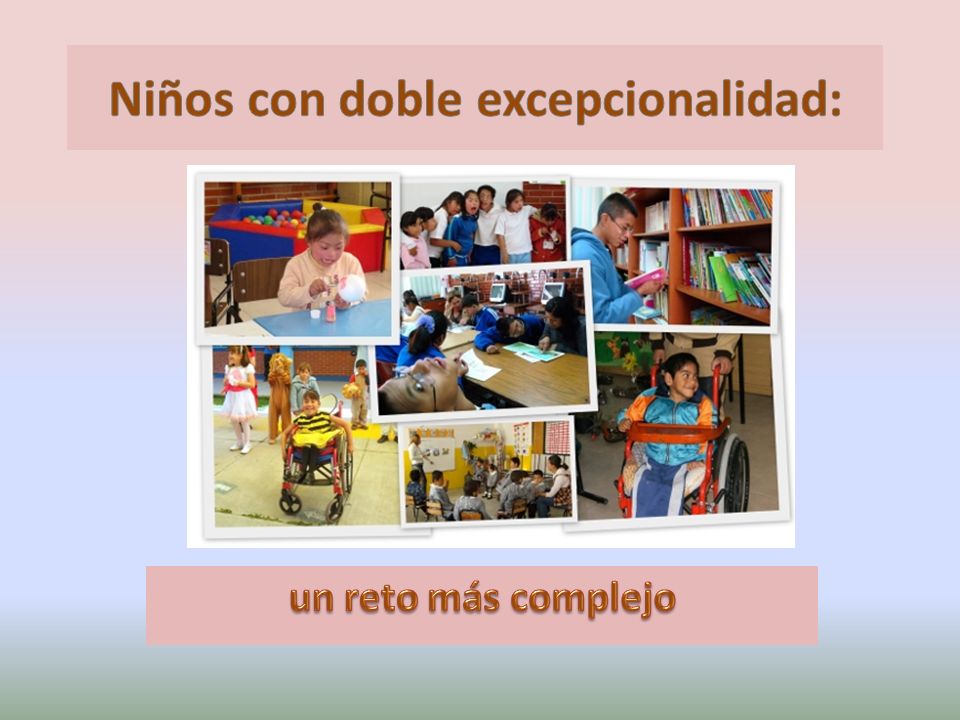 Niños con doble excepcionalidad:

un reto más complejo